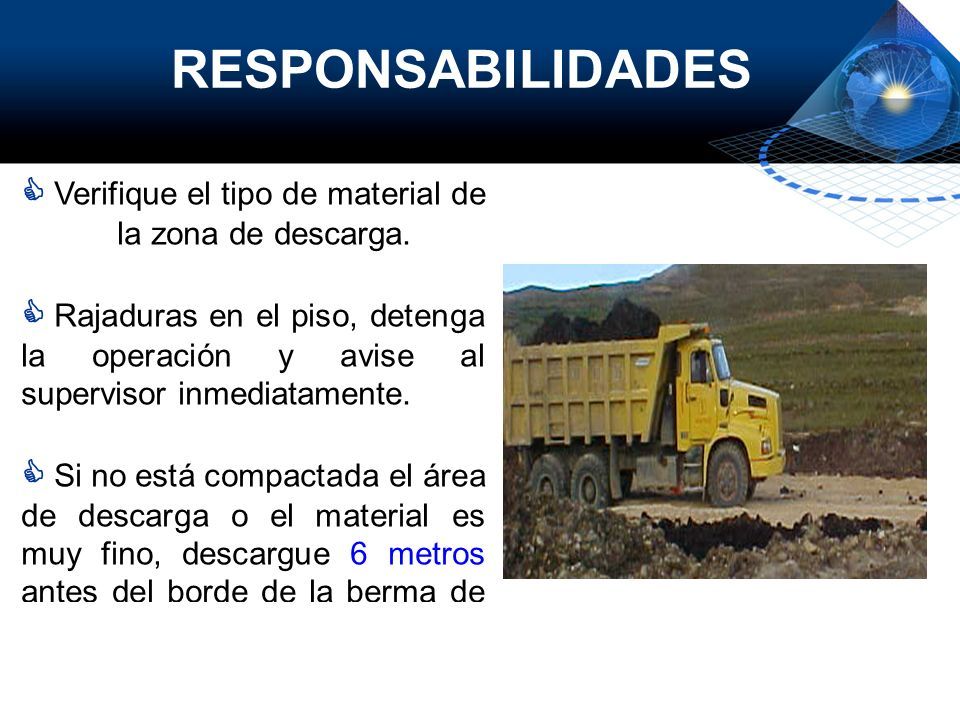 RESPONSABILIDADES

Verifique el tipo de material de la zona de descarga.

Rajaduras en el piso, detenga la operación y avise al supervisor inmediatamente.

Si no está compactada el área de descarga o el material es muy fino, descargue 6 metros antes del borde de la berma de